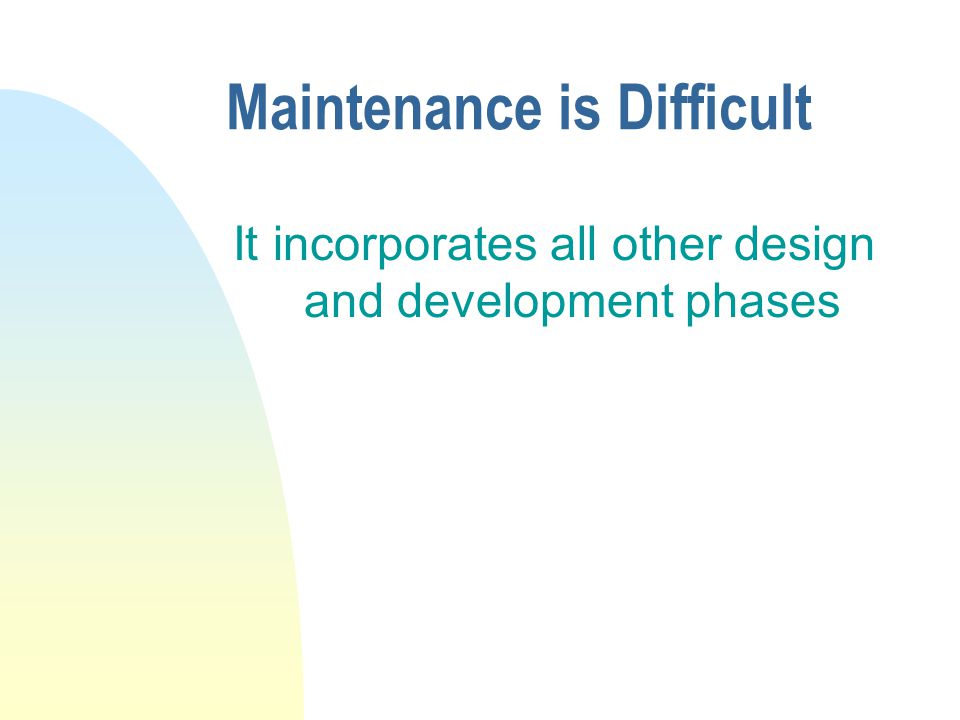 Maintenance is Difficult

It incorporates all other design and development phases